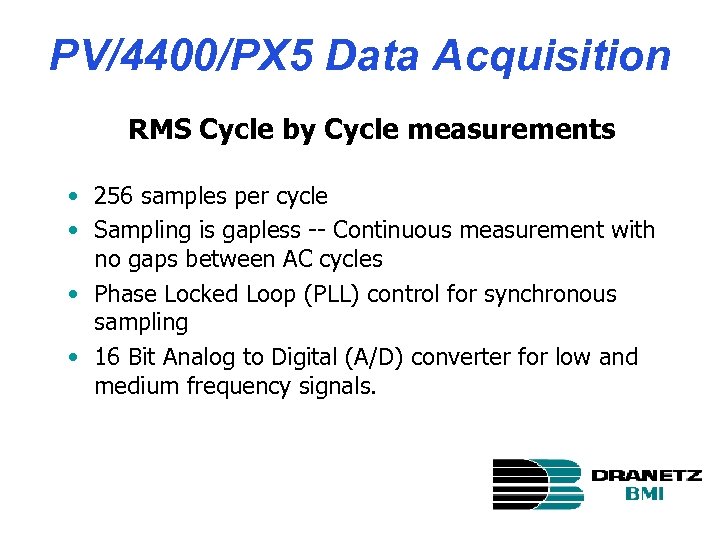 PV/4400/PX5 Data Acquisition

RMS Cycle by Cycle measurements

• 256 samples per cycle
• Sampling is gapless -- Continuous measurement with no gaps between AC cycles
• Phase Locked Loop (PLL) control for synchronous sampling
• 16 Bit Analog to Digital (A/D) converter for low and medium frequency signals.

DRANETZ
BMI